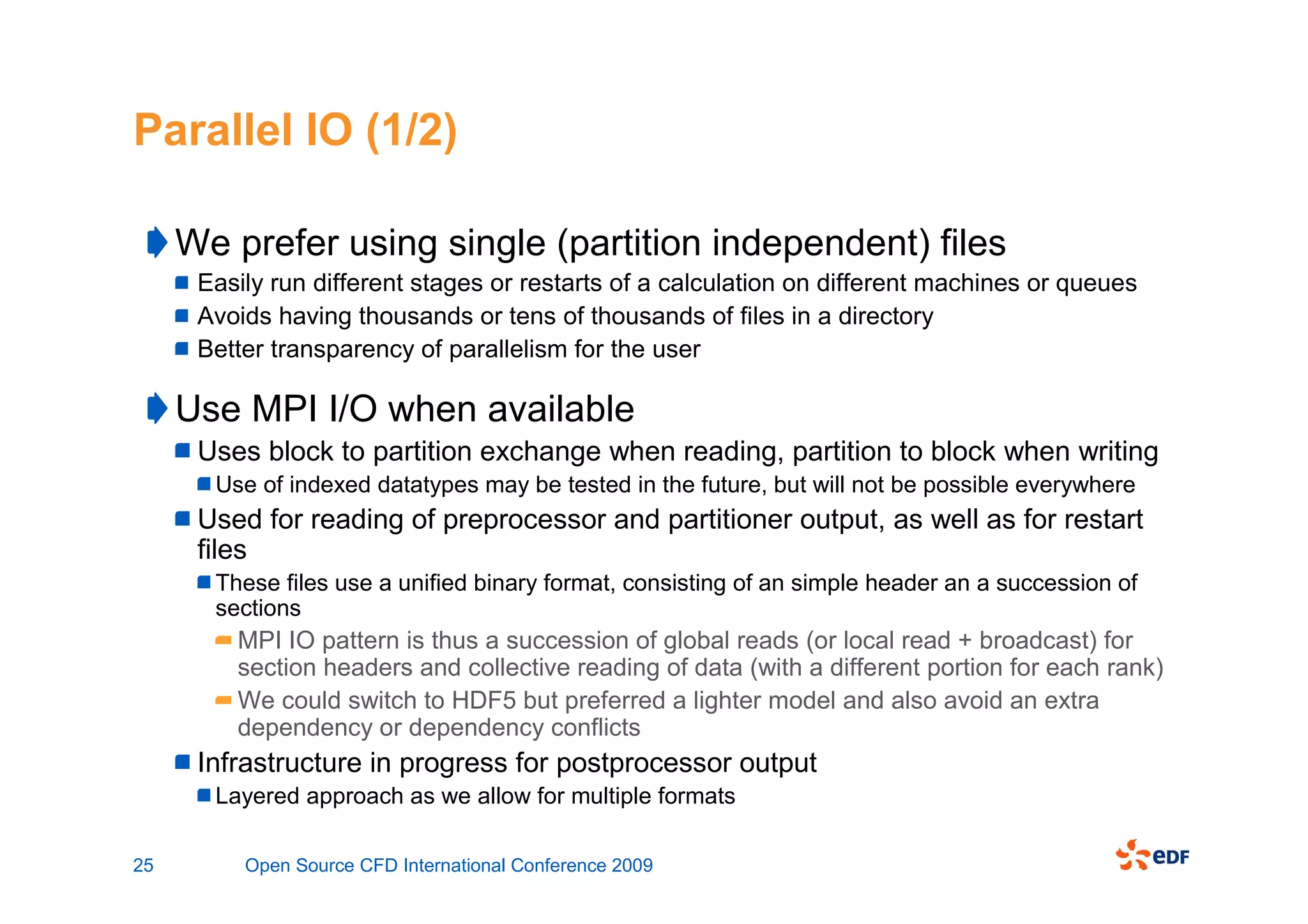 Parallel IO (1/2)

We prefer using single (partition independent) files

Easily run different stages or restarts of a calculation on different machines or queues

Avoids having thousands or tens of thousands of files in a directory

Better transparency of parallelism for the user

Use MPI I/O when available

Uses block to partition exchange when reading, partition to block when writing

Use of indexed datatypes may be tested in the future, but will not be possible everywhere

Used for reading of preprocessor and partitioner output, as well as for restart files

These files use a unified binary format, consisting of an simple header an a succession of sections

MPI IO pattern is thus a succession of global reads (or local read + broadcast) for section headers and collective reading of data (with a different portion for each rank)

We could switch to HDF5 but preferred a lighter model and also avoid an extra dependency or dependency conflicts

Infrastructure in progress for postprocessor output

Layered approach as we allow for multiple formats

25 Open Source CFD International Conference 2009

eDF